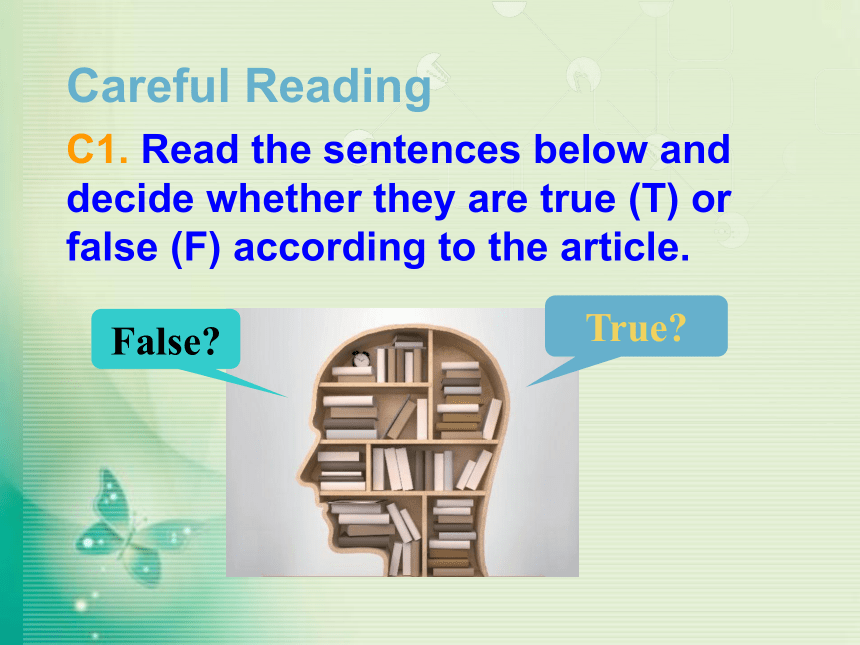 Careful Reading

C1. Read the sentences below and decide whether they are true (T) or false (F) according to the article.

False?

True?